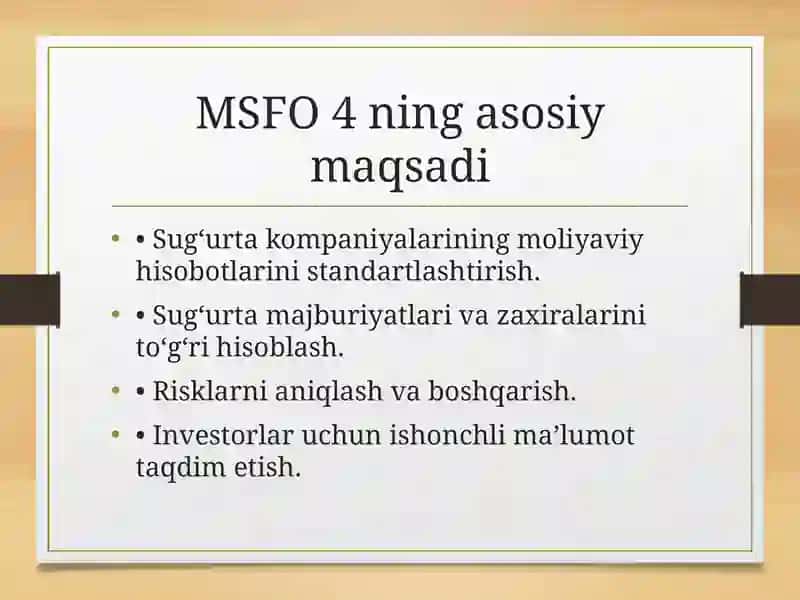 MSFO 4 ning asosiy maqsadi

• • Sug‘urta kompaniyalarining moliyaviy hisobotlarini standartlashtirish.

• • Sug‘urta majburiyatlari va zaxiralarini to‘g‘ri hisoblash.

• • Risklarni aniqlash va boshqarish.

• • Investorlar uchun ishonchli ma’lumot taqdim etish.